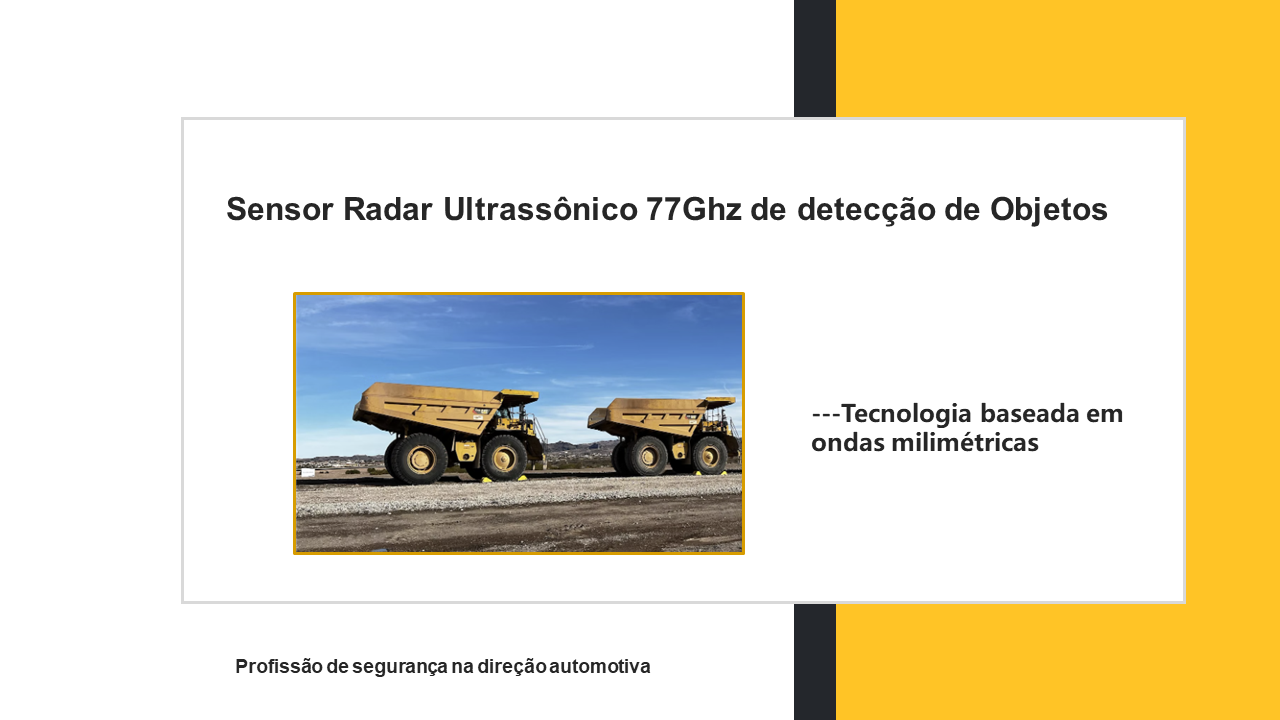 Sensor Radar Ultrassônico 77Ghz de detecção de Objetos

---Tecnologia baseada em ondas milimétricas

Profissão de segurança na direção automotiva